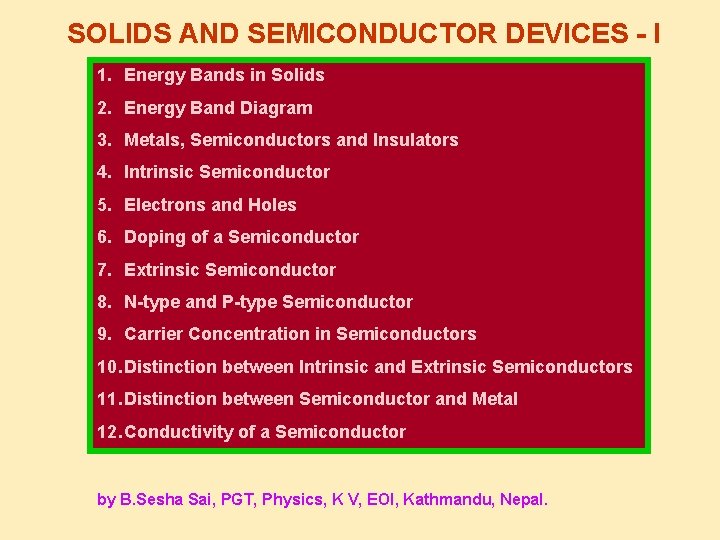 SOLIDS AND SEMICONDUCTOR DEVICES - I

1. Energy Bands in Solids
2. Energy Band Diagram
3. Metals, Semiconductors and Insulators
4. Intrinsic Semiconductor
5. Electrons and Holes
6. Doping of a Semiconductor
7. Extrinsic Semiconductor
8. N-type and P-type Semiconductor
9. Carrier Concentration in Semiconductors
10. Distinction between Intrinsic and Extrinsic Semiconductors
11. Distinction between Semiconductor and Metal
12. Conductivity of a Semiconductor

by B.Sesha Sai, PGT, Physics, K V, EOI, Kathmandu, Nepal.